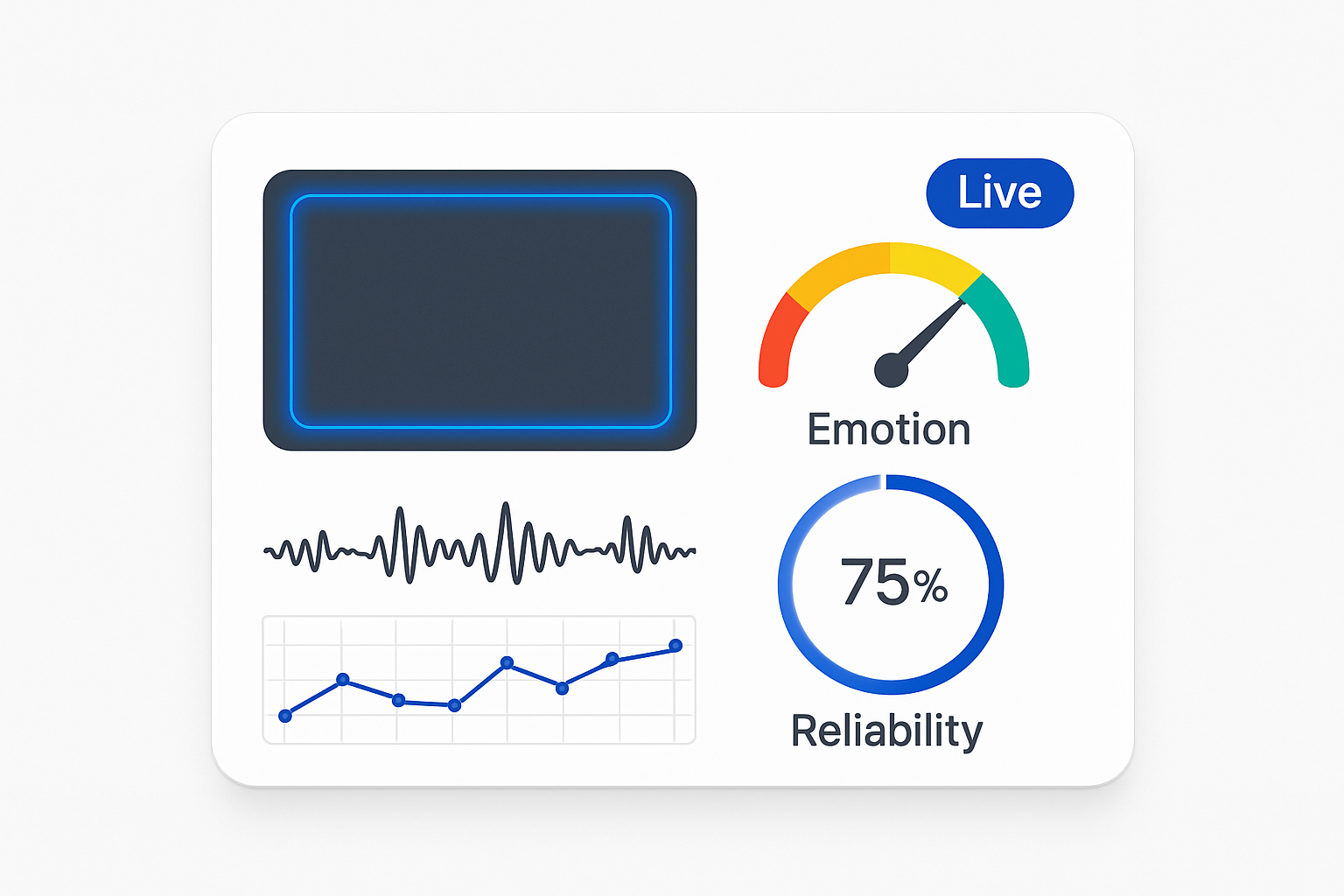 Live

Emotion

75%

Reliability